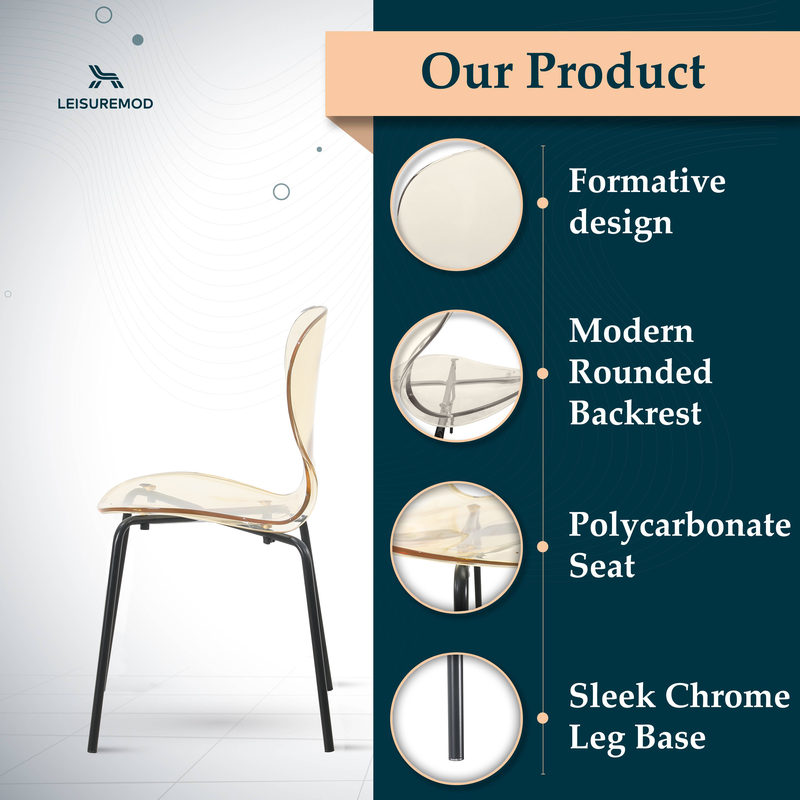 LEISUREMOD

Our Product

Formative design

Modern Rounded Backrest

Polycarbonate Seat

Sleek Chrome Leg Base